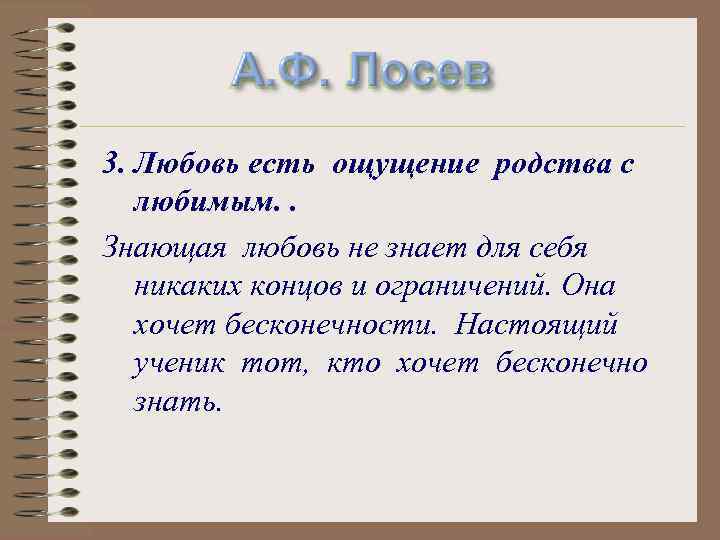 А.Ф. Лосев

3. Любовь есть ощущение родства с любимым. .

Знающая любовь не знает для себя никаких концов и ограничений. Она хочет бесконечности. Настоящий ученик тот, кто хочет бесконечно знать.